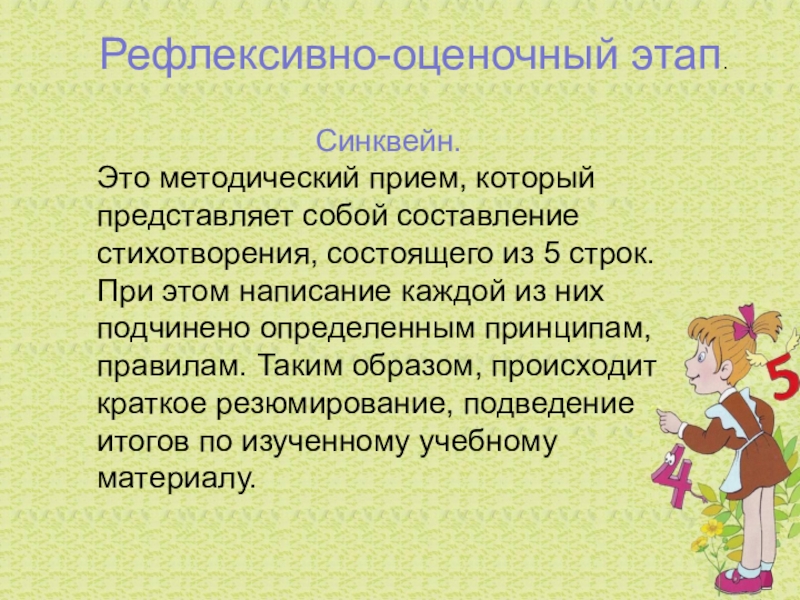 Рефлексивно-оценочный этап.

Синквейн.

Это методический прием, который представляет собой составление стихотворения, состоящего из 5 строк. При этом написание каждой из них подчинено определенным принципам, правилам. Таким образом, происходит краткое резюмирование, подведение итогов по изученному учебному материалу.

5

4